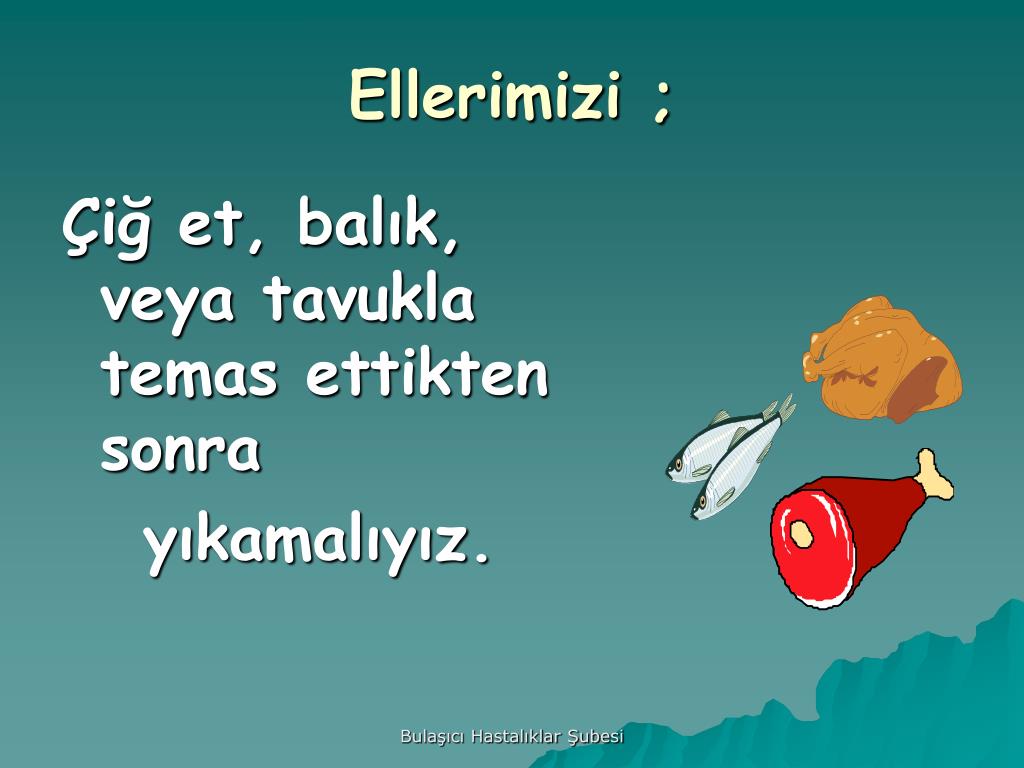 Ellerimizi ;

Çiğ et, balık, veya tavukla temas ettikten sonra

yıkamalıyız.

Bulaşıcı Hastalıklar Şubesi